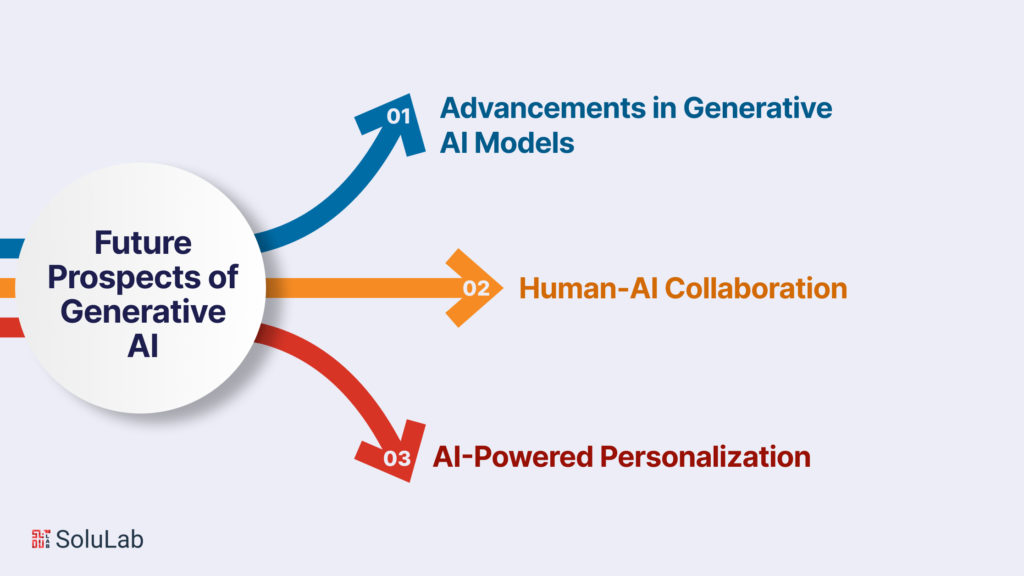 Future Prospects of Generative AI

01 Advancements in Generative AI Models

02 Human-AI Collaboration

03 AI-Powered Personalization

SoluLab